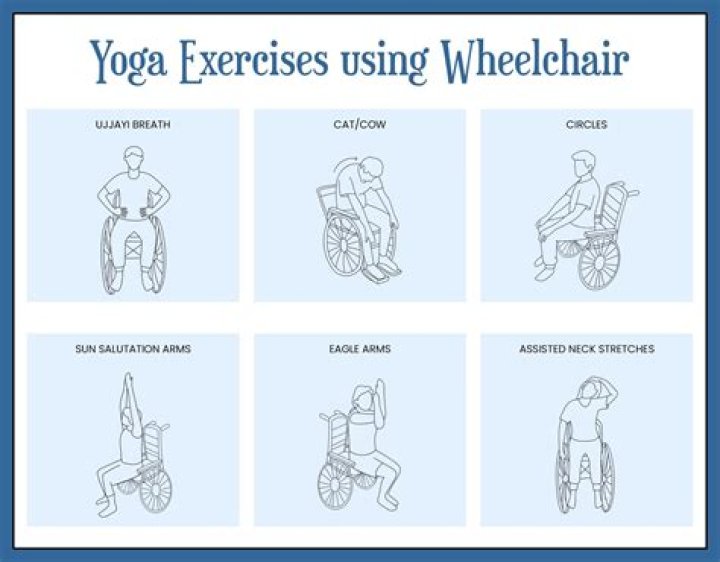 Yoga Exercises using Wheelchair

UJJAYI BREATH

CAT/COW

CIRCLES

SUN SALUTATION ARMS

EAGLE ARMS

ASSISTED NECK STRETCHES